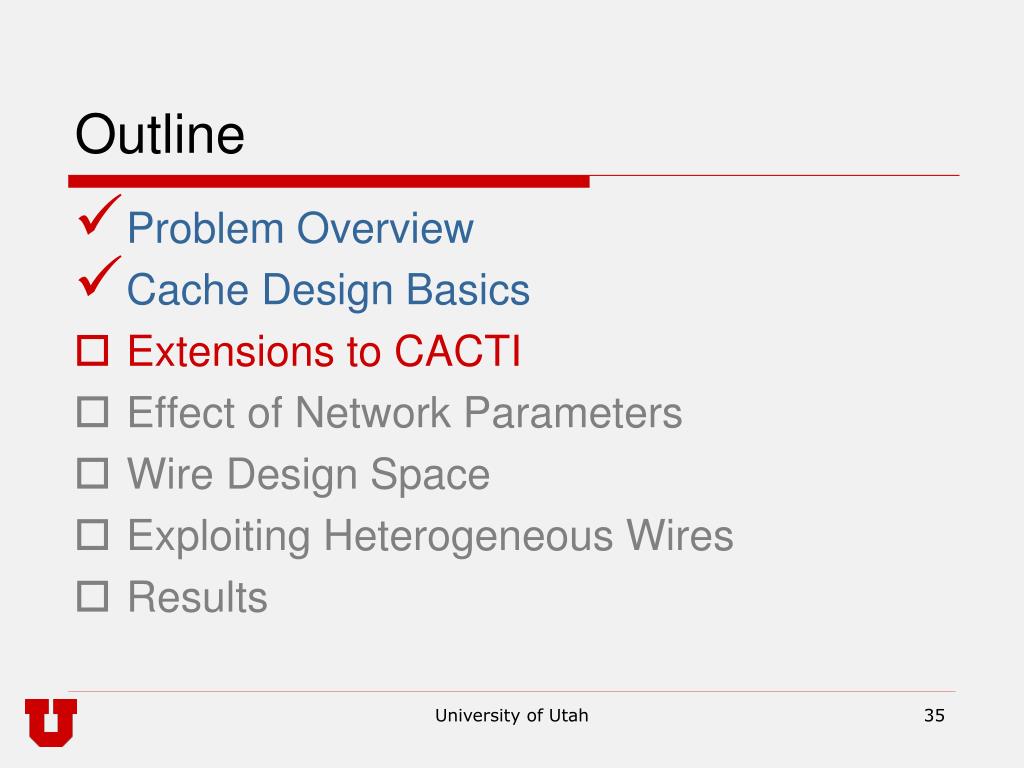 Outline

✓ Problem Overview
✓ Cache Design Basics
☐ Extensions to CACTI
☐ Effect of Network Parameters
☐ Wire Design Space
☐ Exploiting Heterogeneous Wires
☐ Results

University of Utah

35